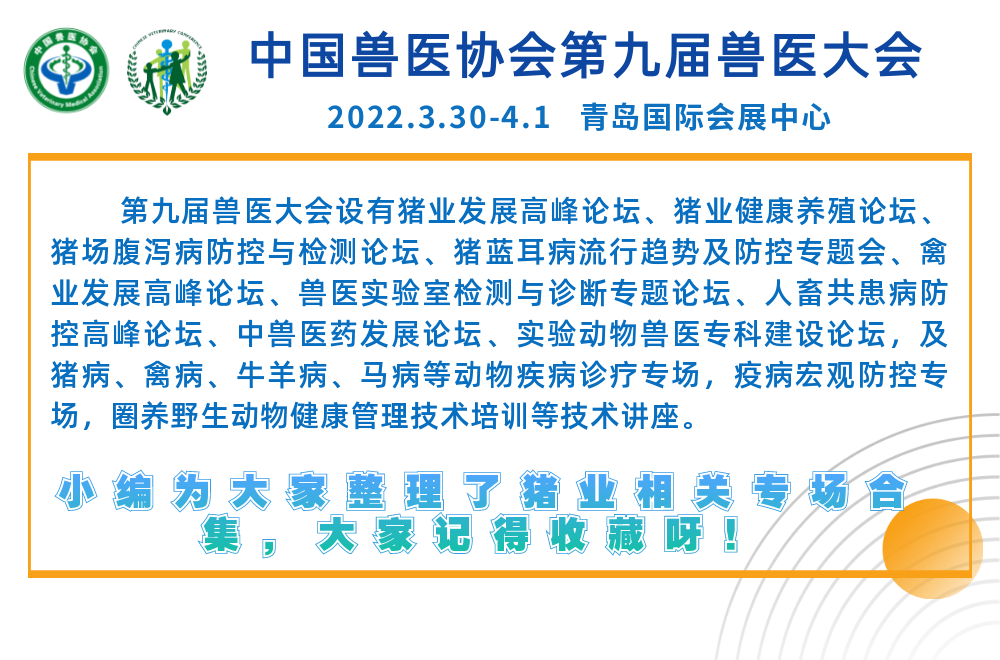 中国兽医协会
Chinese Veterinary Medical Association

CHINESE VETERINARY CONFERENCE

中国兽医协会第九届兽医大会

2022.3.30-4.1 青岛国际会展中心

第九届兽医大会设有猪业发展高峰论坛、猪业健康养殖论坛、猪场腹泻病防控与检测论坛、猪蓝耳病流行趋势及防控专题会、禽业发展高峰论坛、兽医实验室检测与诊断专题论坛、人畜共患病防控高峰论坛、中兽医药发展论坛、实验动物兽医专科建设论坛，及猪病、禽病、牛羊病、马病等动物疾病诊疗专场，疫病宏观防控专场，圈养野生动物健康管理技术培训等技术讲座。

小编为大家整理了猪业相关专场合集，大家记得收藏呀！